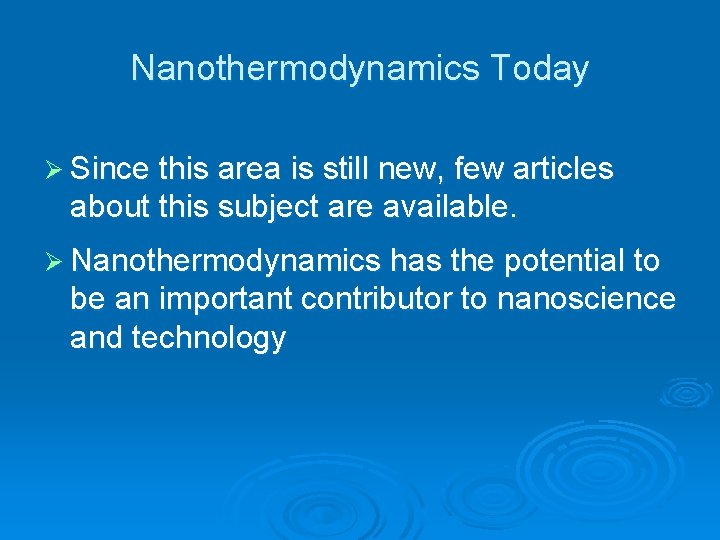 Nanothermodynamics Today

➢ Since this area is still new, few articles about this subject are available.

➢ Nanothermodynamics has the potential to be an important contributor to nanoscience and technology